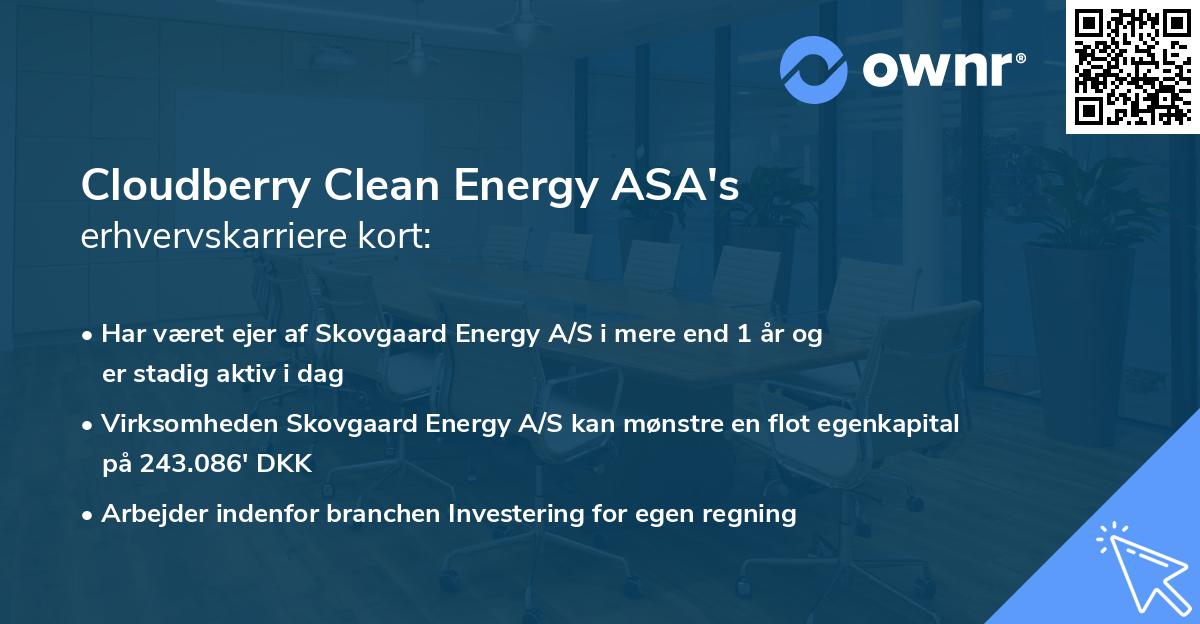 ownr®

Cloudberry Clean Energy ASA's
erhvervskarriere kort:

• Har været ejer af Skovgaard Energy A/S i mere end 1 år og er stadig aktiv i dag

• Virksomheden Skovgaard Energy A/S kan mønstre en flot egenkapital på 243.086' DKK

• Arbejder indenfor branchen Investering for egen regning